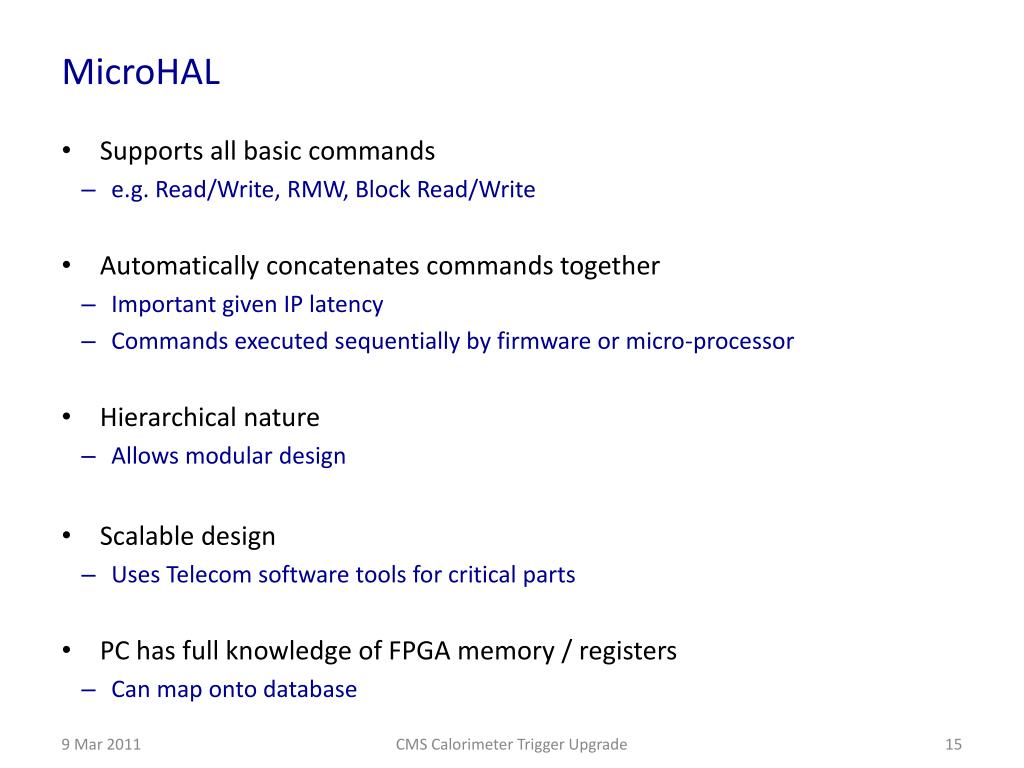 MicroHAL

• Supports all basic commands
– e.g. Read/Write, RMW, Block Read/Write

• Automatically concatenates commands together
– Important given IP latency
– Commands executed sequentially by firmware or micro-processor

• Hierarchical nature
– Allows modular design

• Scalable design
– Uses Telecom software tools for critical parts

• PC has full knowledge of FPGA memory / registers
– Can map onto database

9 Mar 2011
CMS Calorimeter Trigger Upgrade
15